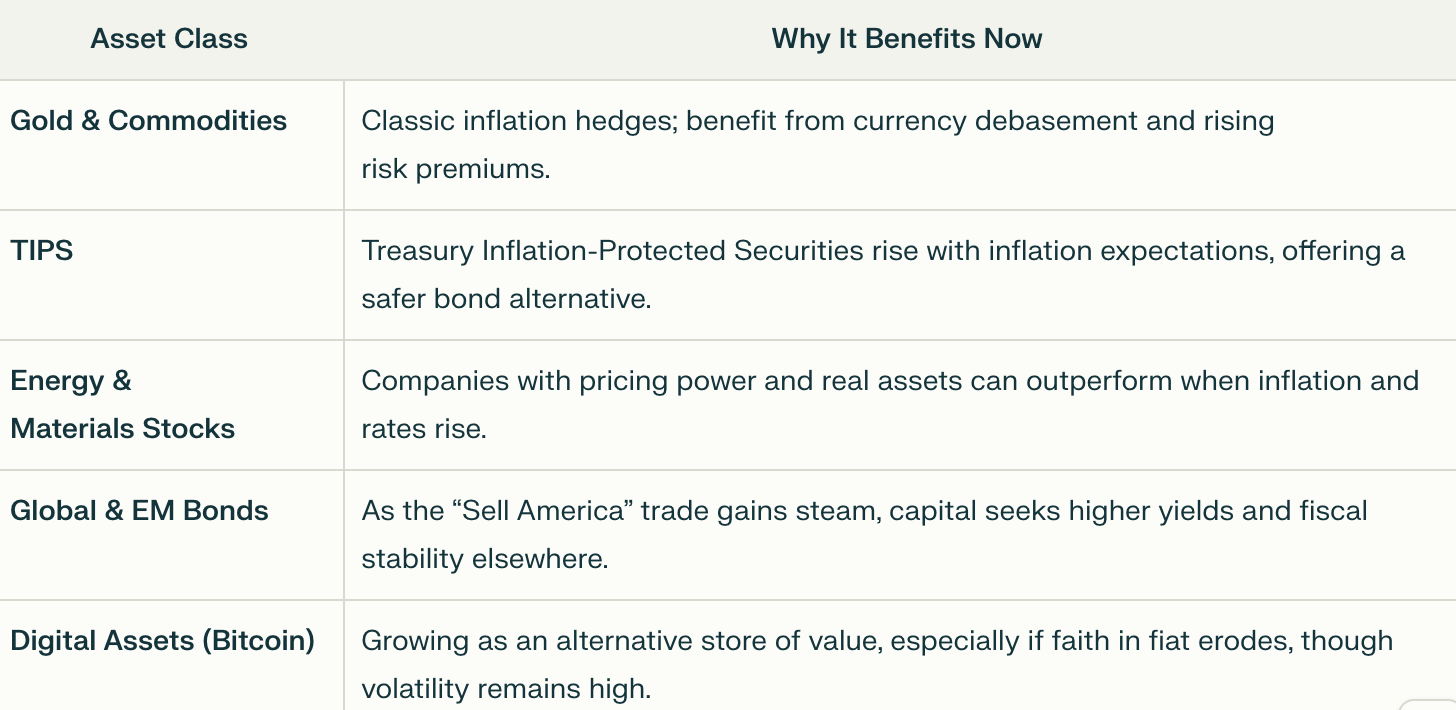 | Asset Class | Why It Benefits Now |
|---|---|
| Gold & Commodities | Classic inflation hedges; benefit from currency debasement and rising risk premiums. |
| TIPS | Treasury Inflation-Protected Securities rise with inflation expectations, offering a safer bond alternative. |
| Energy & Materials Stocks | Companies with pricing power and real assets can outperform when inflation and rates rise. |
| Global & EM Bonds | As the “Sell America” trade gains steam, capital seeks higher yields and fiscal stability elsewhere. |
| Digital Assets (Bitcoin) | Growing as an alternative store of value, especially if faith in fiat erodes, though volatility remains high. |